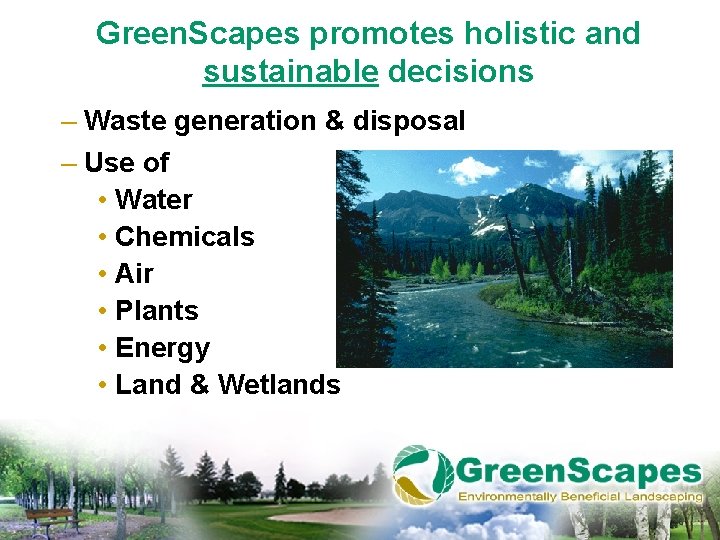 GreenScapes promotes holistic and sustainable decisions

– Waste generation & disposal
– Use of
• Water
• Chemicals
• Air
• Plants
• Energy
• Land & Wetlands

GreenScapes
Environmentally Beneficial Landscaping